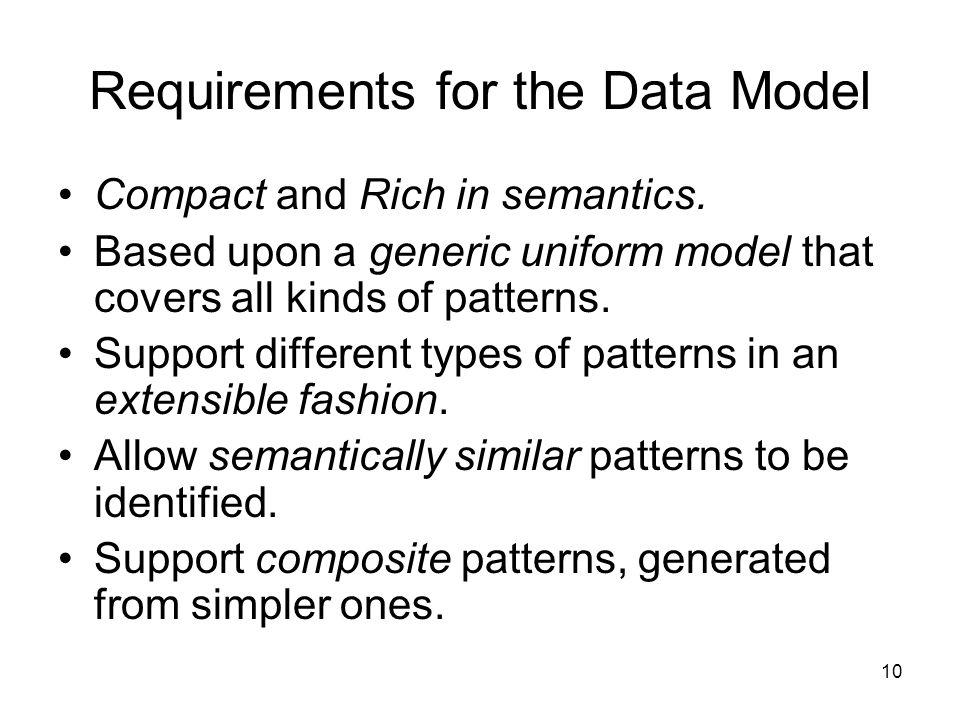 Requirements for the Data Model

• Compact and Rich in semantics.
• Based upon a generic uniform model that covers all kinds of patterns.
• Support different types of patterns in an extensible fashion.
• Allow semantically similar patterns to be identified.
• Support composite patterns, generated from simpler ones.

10